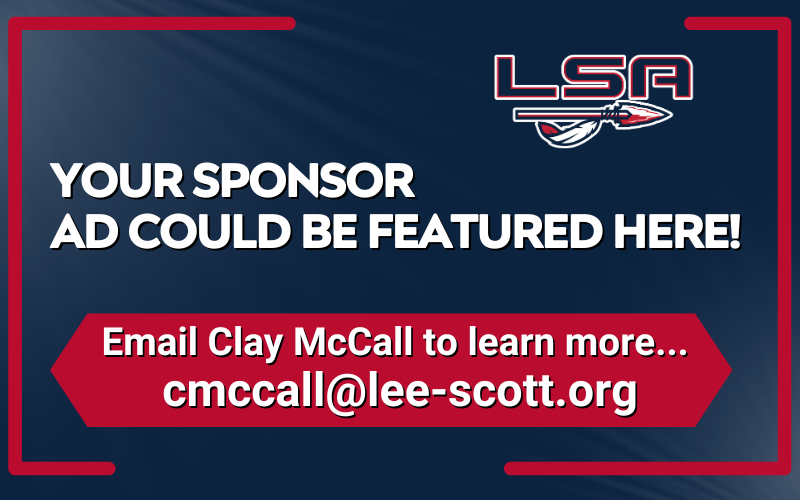 LSA

YOUR SPONSOR AD COULD BE FEATURED HERE!

Email Clay McCall to learn more...
cmccall@lee-scott.org